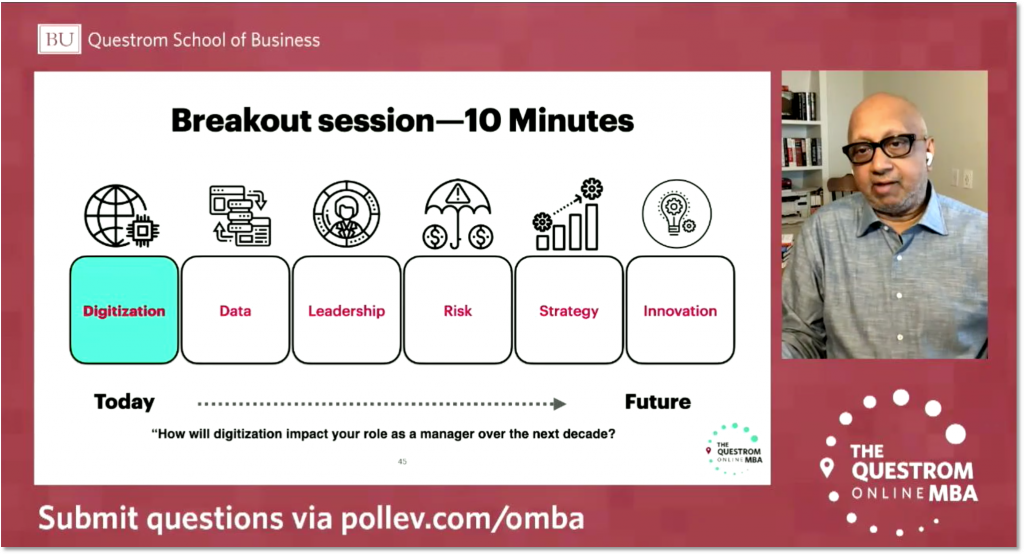 BU Questrom School of Business

Breakout session—10 Minutes

Digitization

Data

Leadership

Risk

Strategy

Innovation

Today

Future

"How will digitization impact your role as a manager over the next decade?

45

THE QUESTROM ONLINE MBA

THE QUESTROM ONLINE MBA

Submit questions via pollev.com/omba